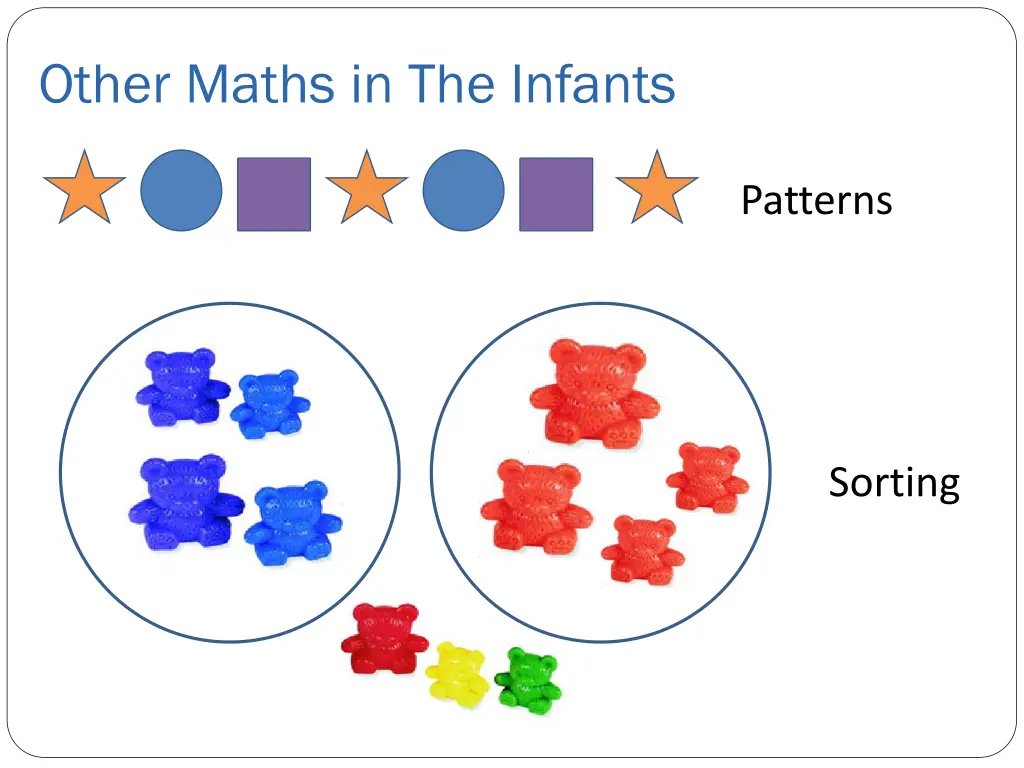 Other Maths in The Infants

Patterns

Sorting